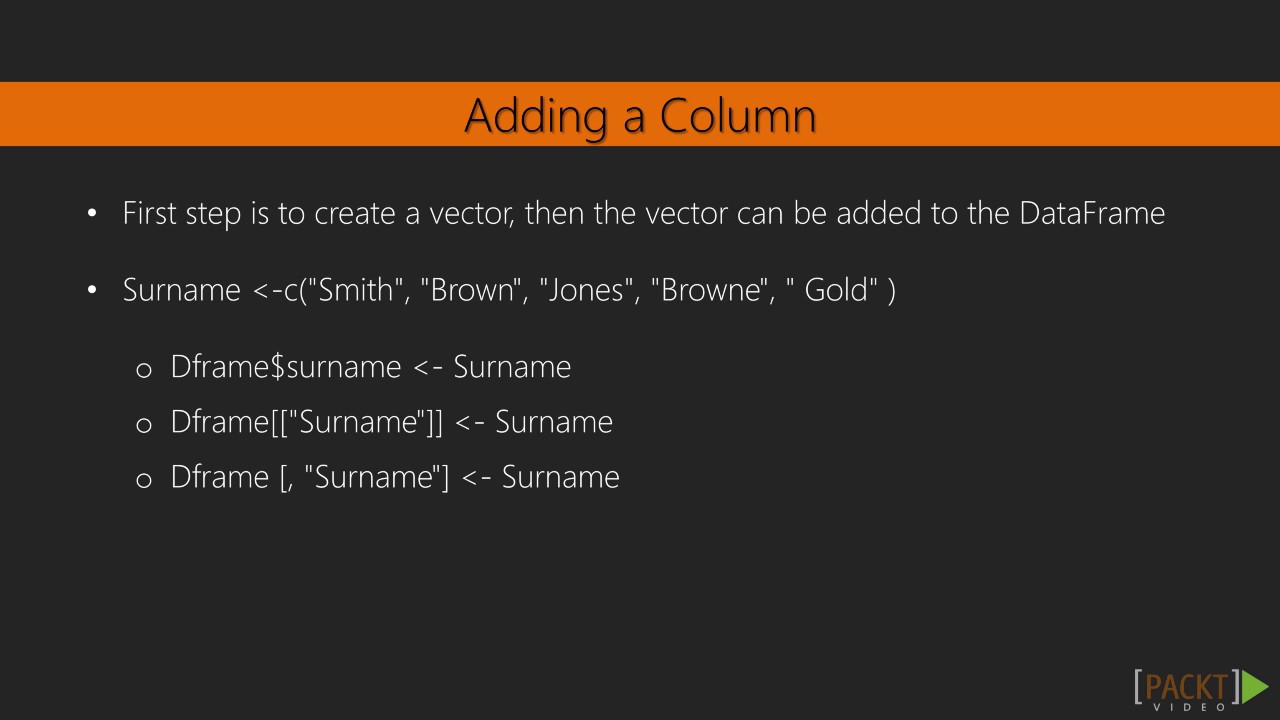 Adding a Column

• First step is to create a vector, then the vector can be added to the DataFrame

• Surname <-c("Smith", "Brown", "Jones", "Browne", " Gold" )

o Dframe$surname <- Surname

o Dframe[["Surname"]] <- Surname

o Dframe [, "Surname"] <- Surname

[PACKT] VIDEO